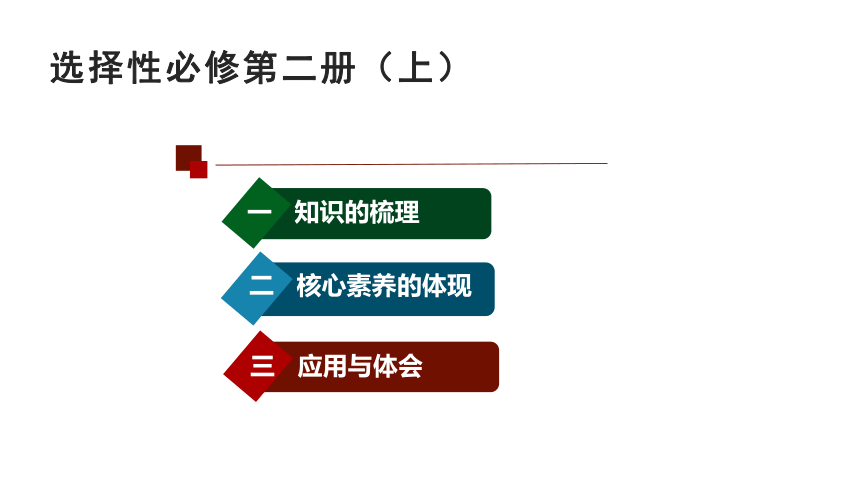 选择性必修第二册（上）

一 知识的梳理

二 核心素养的体现

三 应用与体会